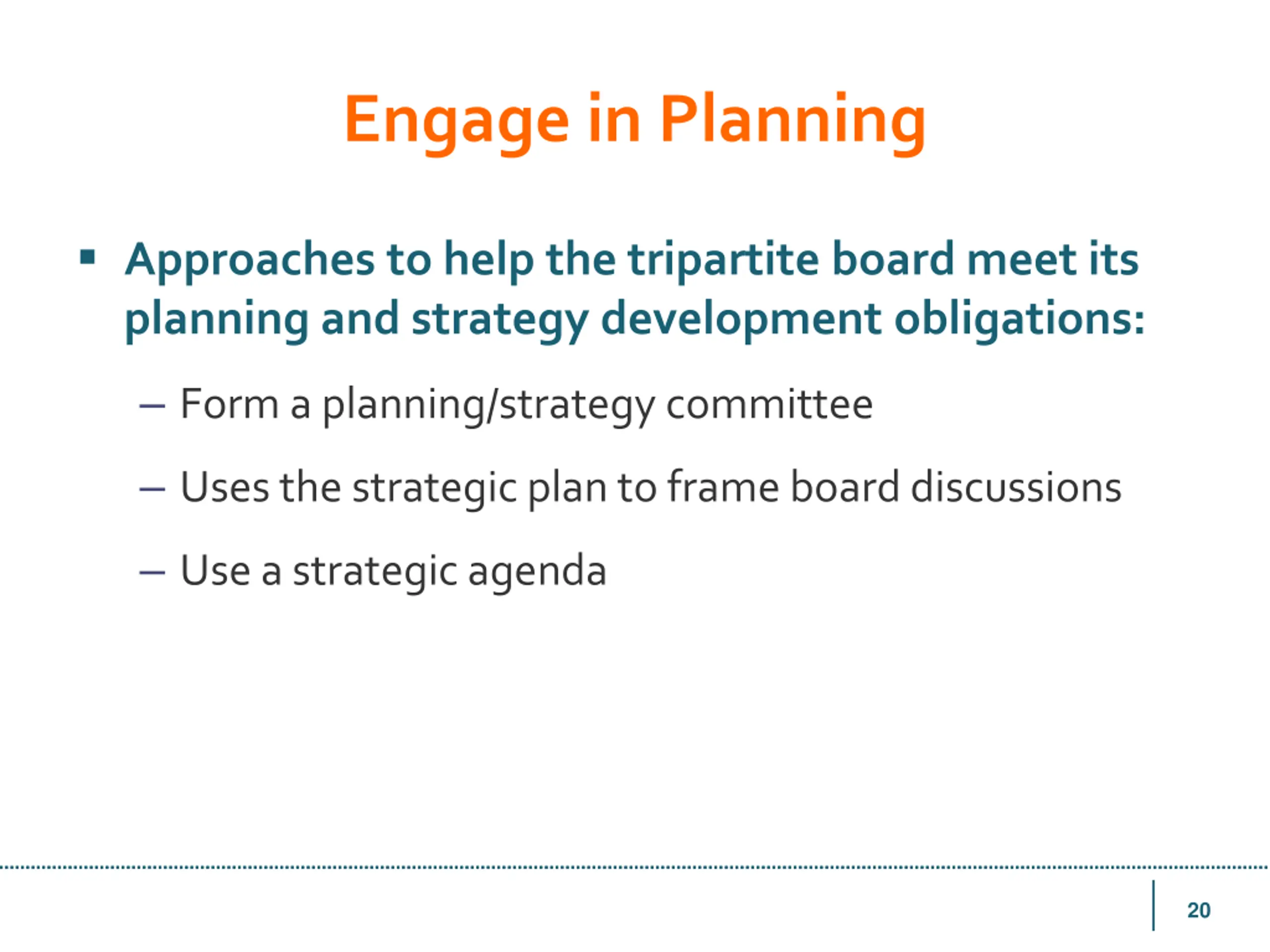 Engage in Planning

▪ Approaches to help the tripartite board meet its planning and strategy development obligations:

– Form a planning/strategy committee

– Uses the strategic plan to frame board discussions

– Use a strategic agenda

20